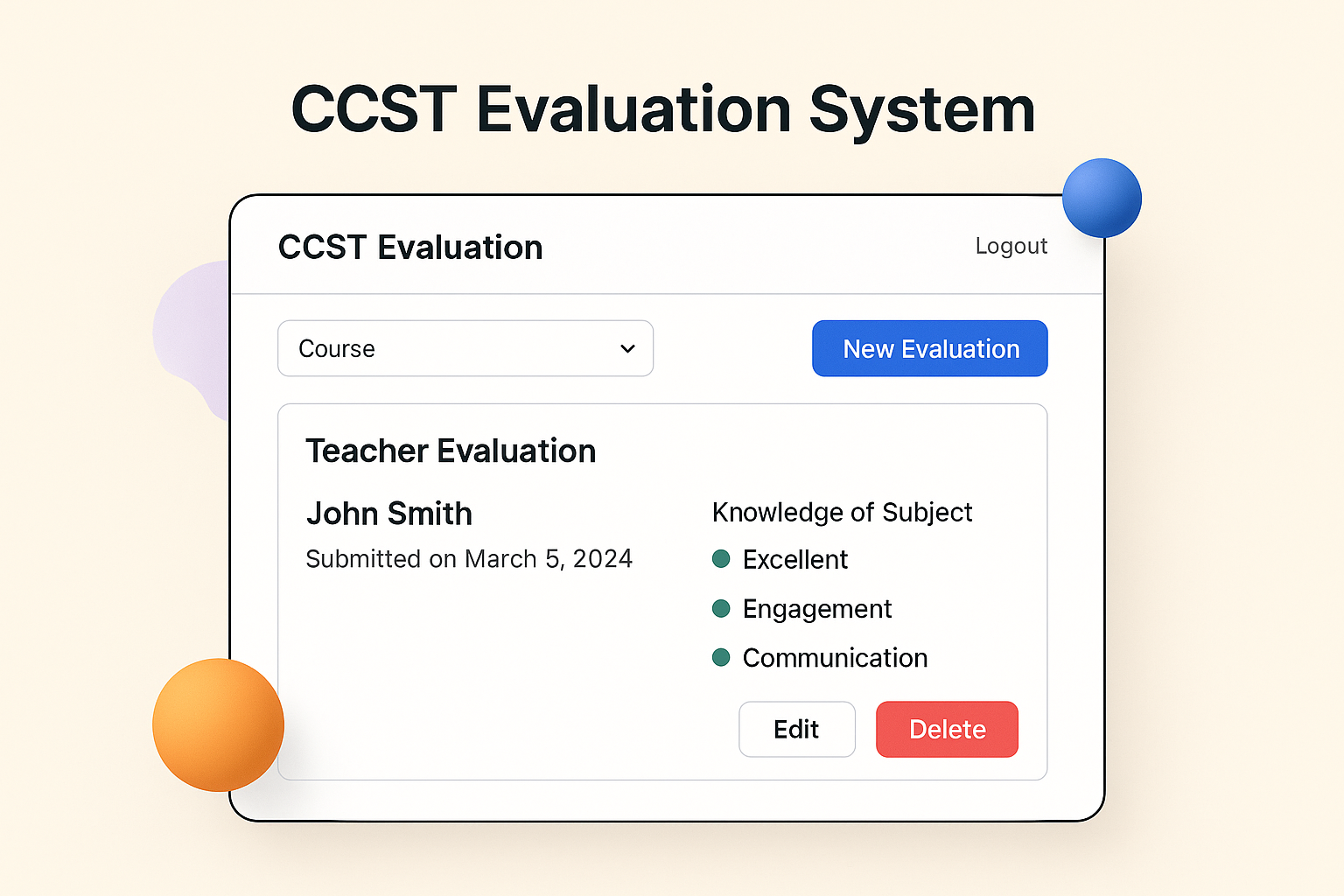 CCST Evaluation System

CCST Evaluation

Logout

Course

New Evaluation

Teacher Evaluation

John Smith

Submitted on March 5, 2024

Knowledge of Subject

Excellent

Engagement

Communication

Edit

Delete